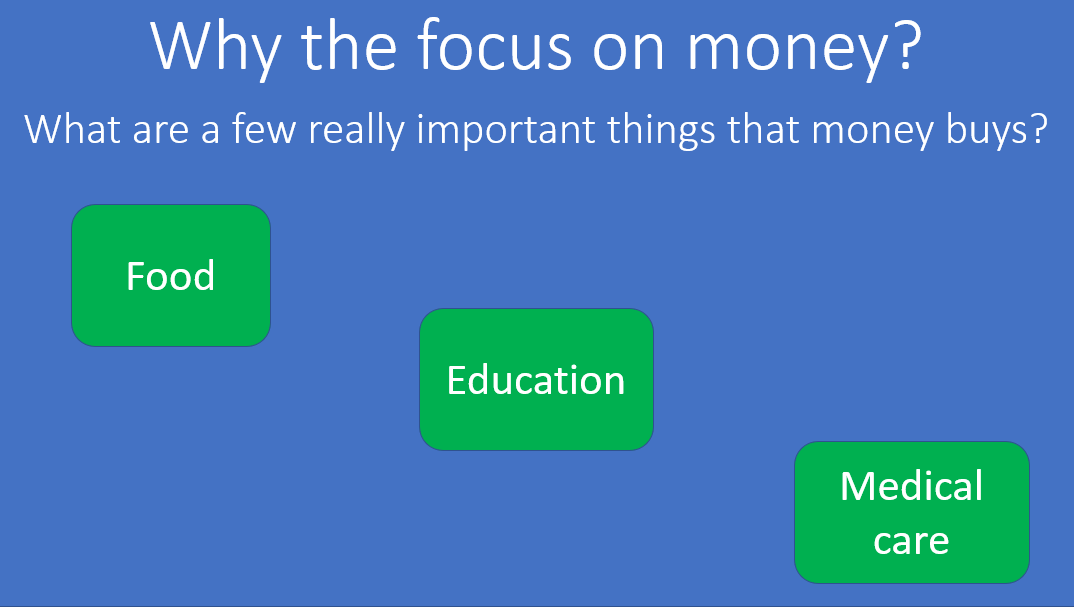 Why the focus on money?

What are a few really important things that money buys?

Food

Education

Medical care